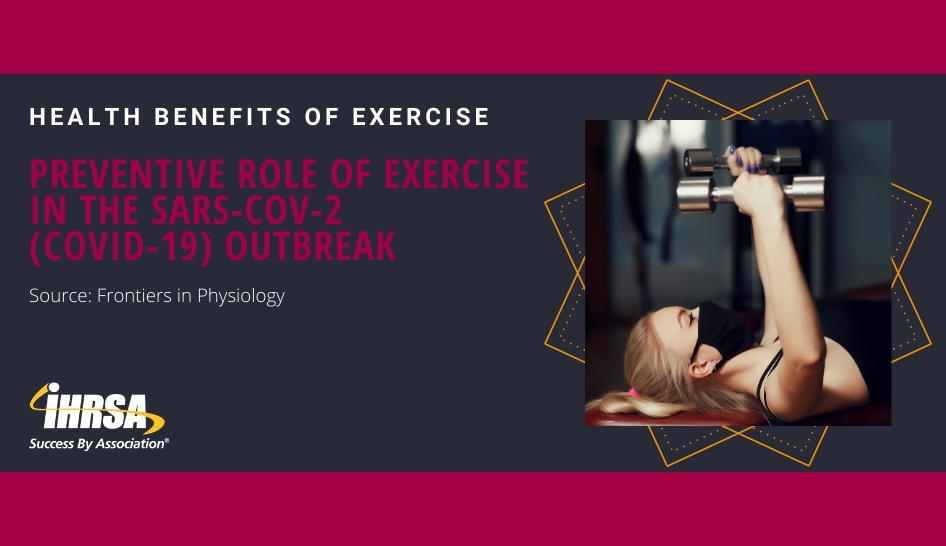 HEALTH BENEFITS OF EXERCISE

PREVENTIVE ROLE OF EXERCISE IN THE SARS-COV-2 (COVID-19) OUTBREAK

Source: Frontiers in Physiology

IHRSA
Success By Association®